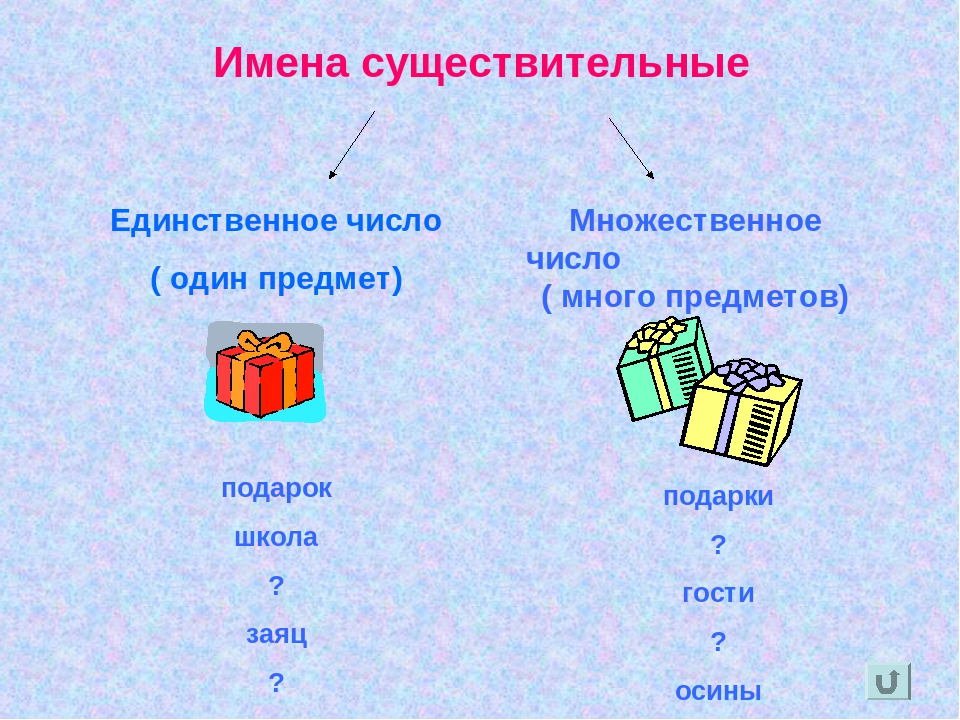 Имена существительные

Единственное число
( один предмет)

подарок
школа
?
заяц
?

Множественное число
( много предметов)

подарки
?
гости
?
осины